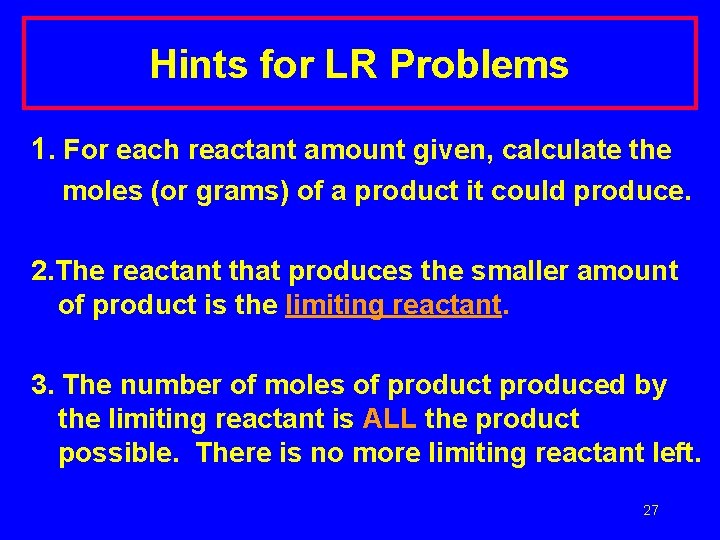 Hints for LR Problems

1. For each reactant amount given, calculate the moles (or grams) of a product it could produce.

2.The reactant that produces the smaller amount of product is the limiting reactant.

3. The number of moles of product produced by the limiting reactant is ALL the product possible. There is no more limiting reactant left.

27